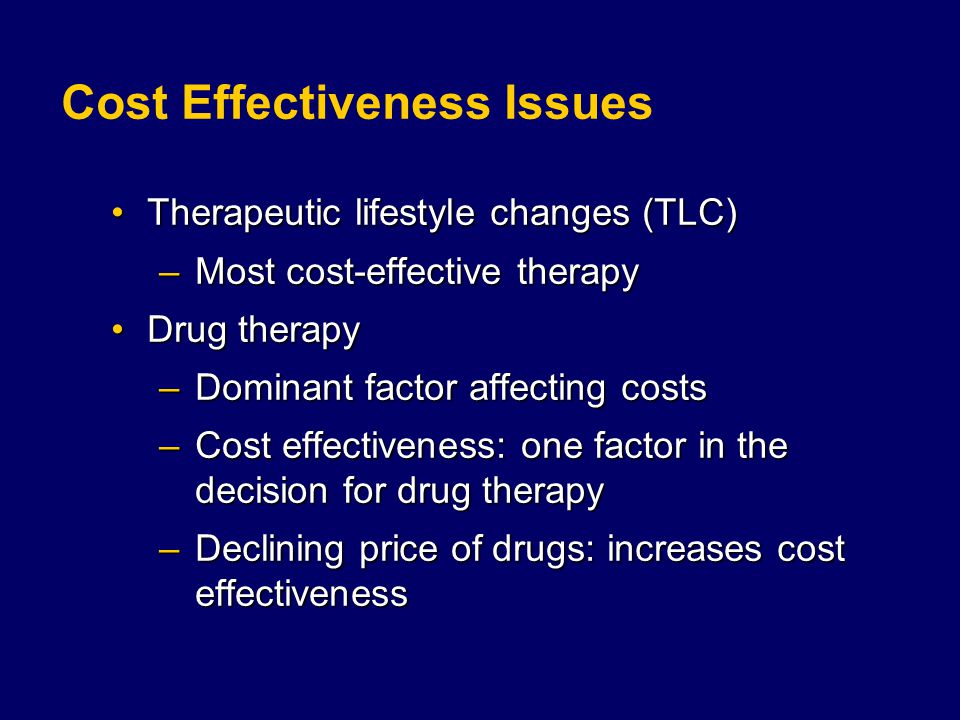 Cost Effectiveness Issues

• Therapeutic lifestyle changes (TLC)
 – Most cost-effective therapy
• Drug therapy
 – Dominant factor affecting costs
 – Cost effectiveness: one factor in the decision for drug therapy
 – Declining price of drugs: increases cost effectiveness